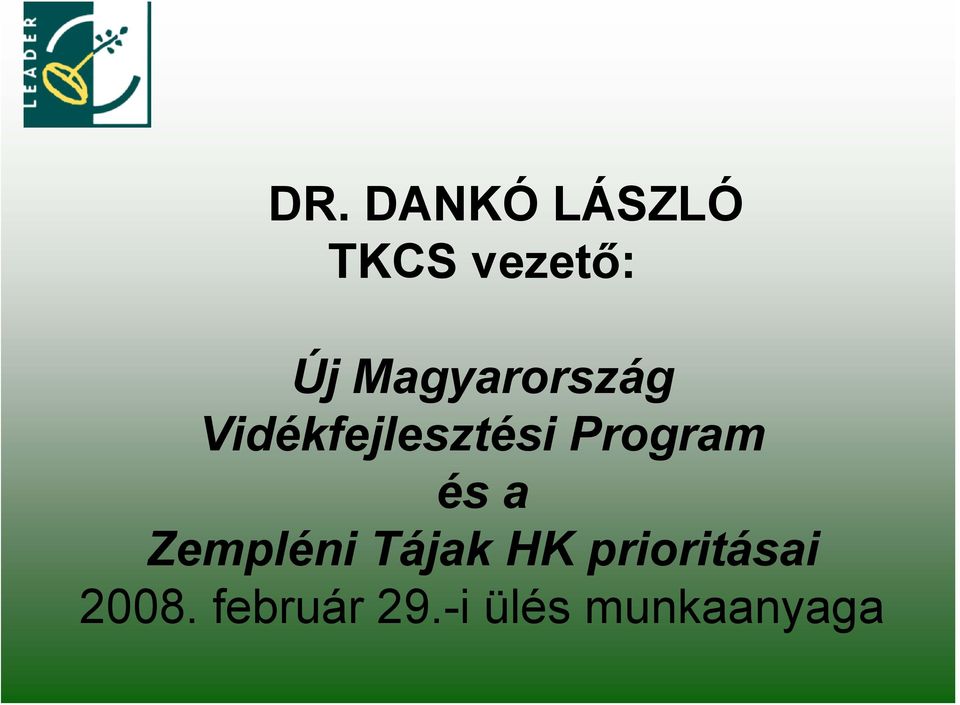 LEADER

DR. DANKÓ LÁSZLÓ
TKCS vezető:

Új Magyarország
Vidékfejlesztési Program
és a
Zempléni Tájak HK prioritásai
2008. február 29.-i ülés munkaanyaga